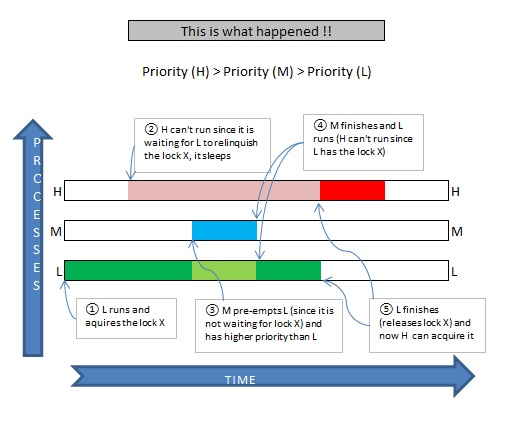 This is what happened !!

Priority (H) > Priority (M) > Priority (L)

PRCCESSES

② H can't run since it is waiting for L to relinquish the lock X, it sleeps

④ M finishes and L runs (H can't run since L has the lock X)

H H

M M

L L

① L runs and aquires the lock X

③ M pre-empts L (since it is not waiting for lock X) and has higher priority than L

⑤ L finishes (releases lock X) and now H can acquire it

TIME